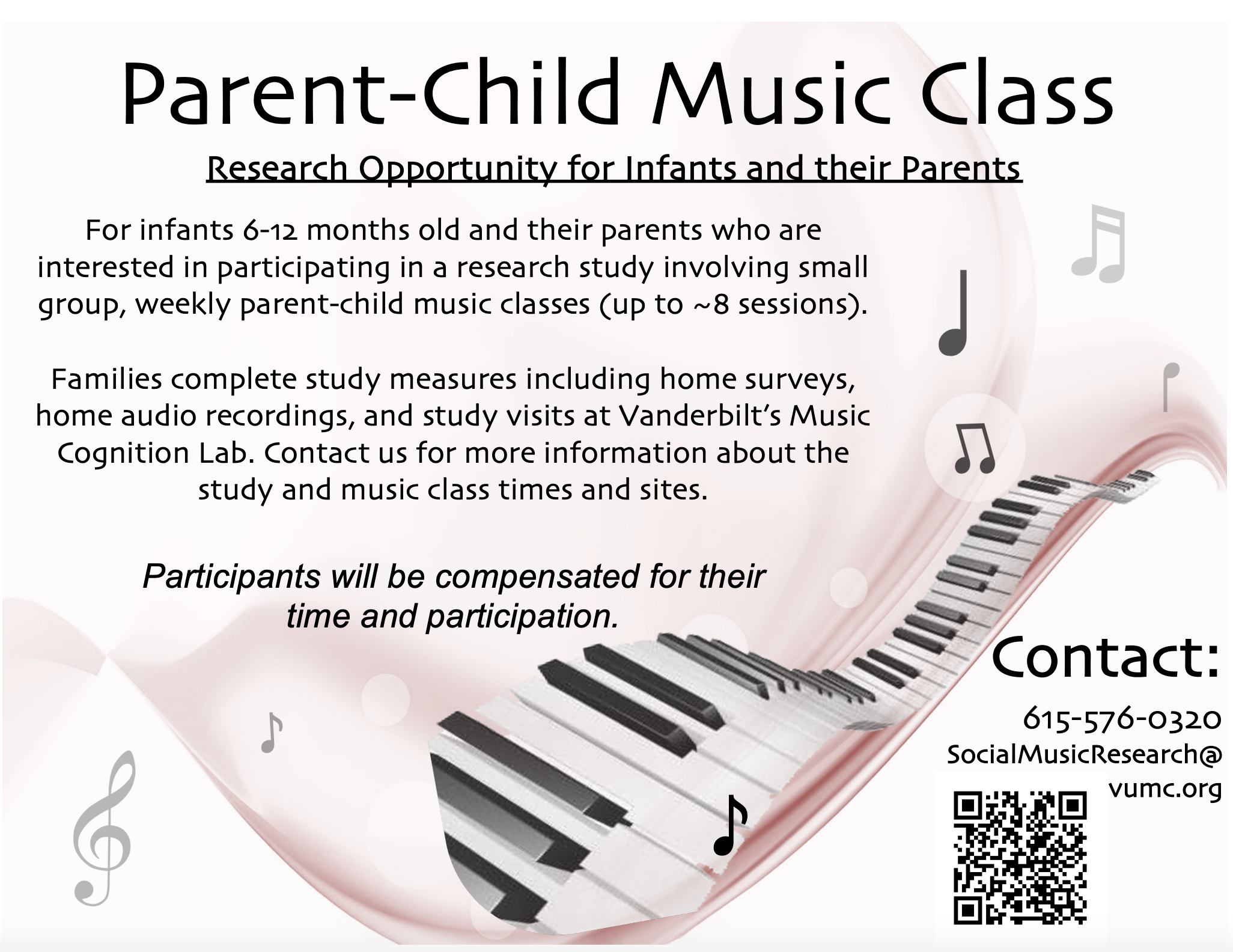 Parent-Child Music Class

Research Opportunity for Infants and their Parents

For infants 6-12 months old and their parents who are interested in participating in a research study involving small group, weekly parent-child music classes (up to ~8 sessions).

Families complete study measures including home surveys, home audio recordings, and study visits at Vanderbilt's Music Cognition Lab. Contact us for more information about the study and music class times and sites.

Participants will be compensated for their time and participation.

Contact:

615-576-0320
SocialMusicResearch@vumc.org